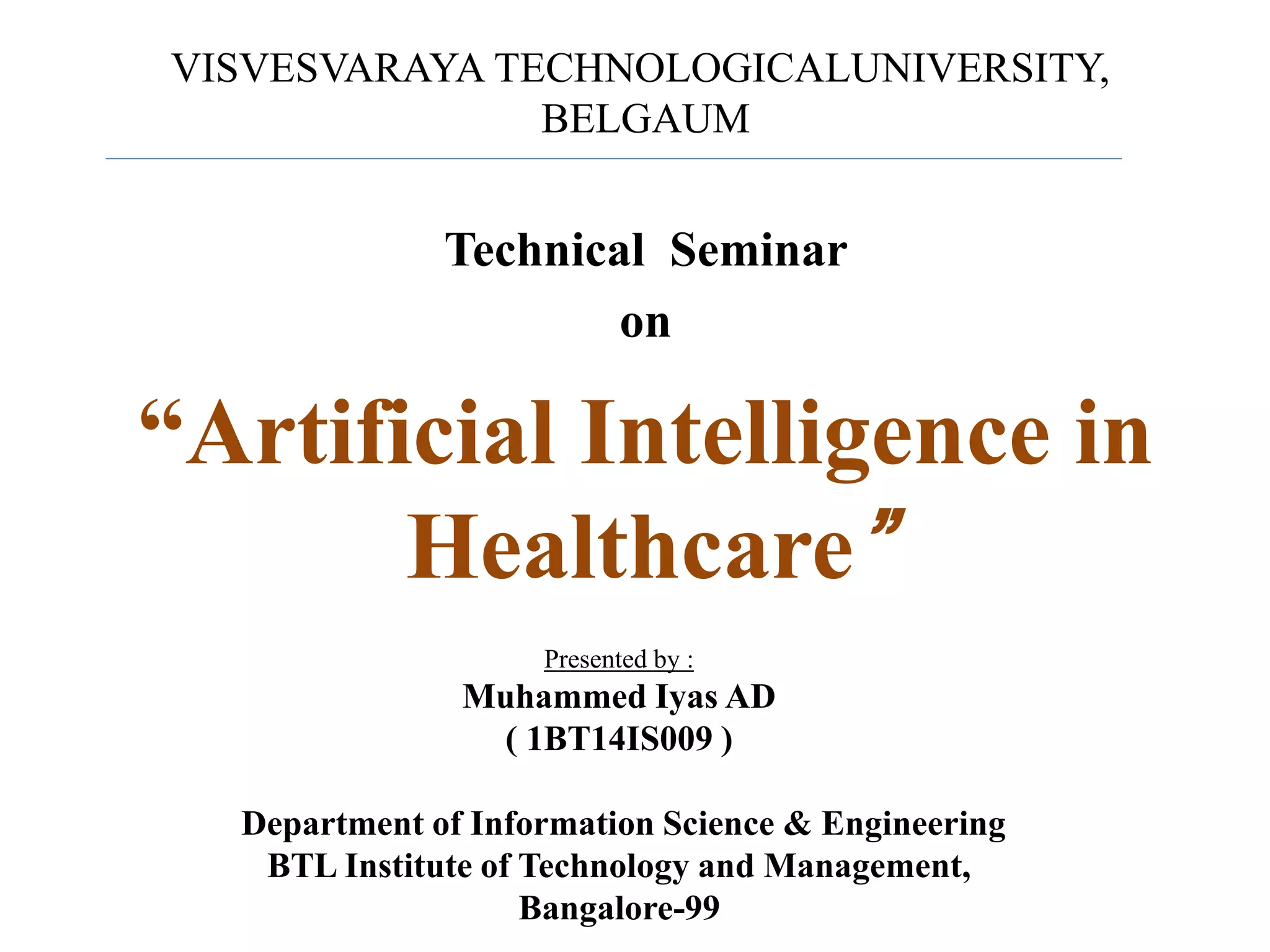 VISVESVARAYA TECHNOLOGICALUNIVERSITY, BELGAUM

Technical Seminar
on

“Artificial Intelligence in Healthcare”

Presented by :
Muhammed Iyas AD
( 1BT14IS009 )

Department of Information Science & Engineering
BTL Institute of Technology and Management,
Bangalore-99